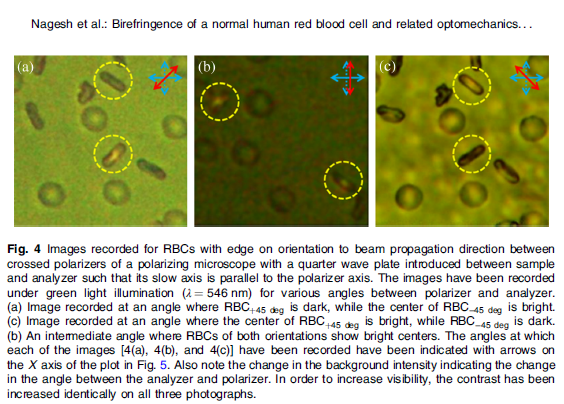 Nagesh et al.: Birefringence of a normal human red blood cell and related optomechanics...

(a)

(b)

(c)

**Fig. 4** Images recorded for RBCs with edge on orientation to beam propagation direction between crossed polarizers of a polarizing microscope with a quarter wave plate introduced between sample and analyzer such that its slow axis is parallel to the polarizer axis. The images have been recorded under green light illumination ($\lambda = 546$ nm) for various angles between polarizer and analyzer. (a) Image recorded at an angle where $RBC_{+45\ deg}$ is dark, while the center of $RBC_{-45\ deg}$ is bright. (c) Image recorded at an angle where the center of $RBC_{+45\ deg}$ is bright, while $RBC_{-45\ deg}$ is dark. (b) An intermediate angle where RBCs of both orientations show bright centers. The angles at which each of the images [4(a), 4(b), and 4(c)] have been recorded have been indicated with arrows on the $X$ axis of the plot in Fig. 5. Also note the change in the background intensity indicating the change in the angle between the analyzer and polarizer. In order to increase visibility, the contrast has been increased identically on all three photographs.